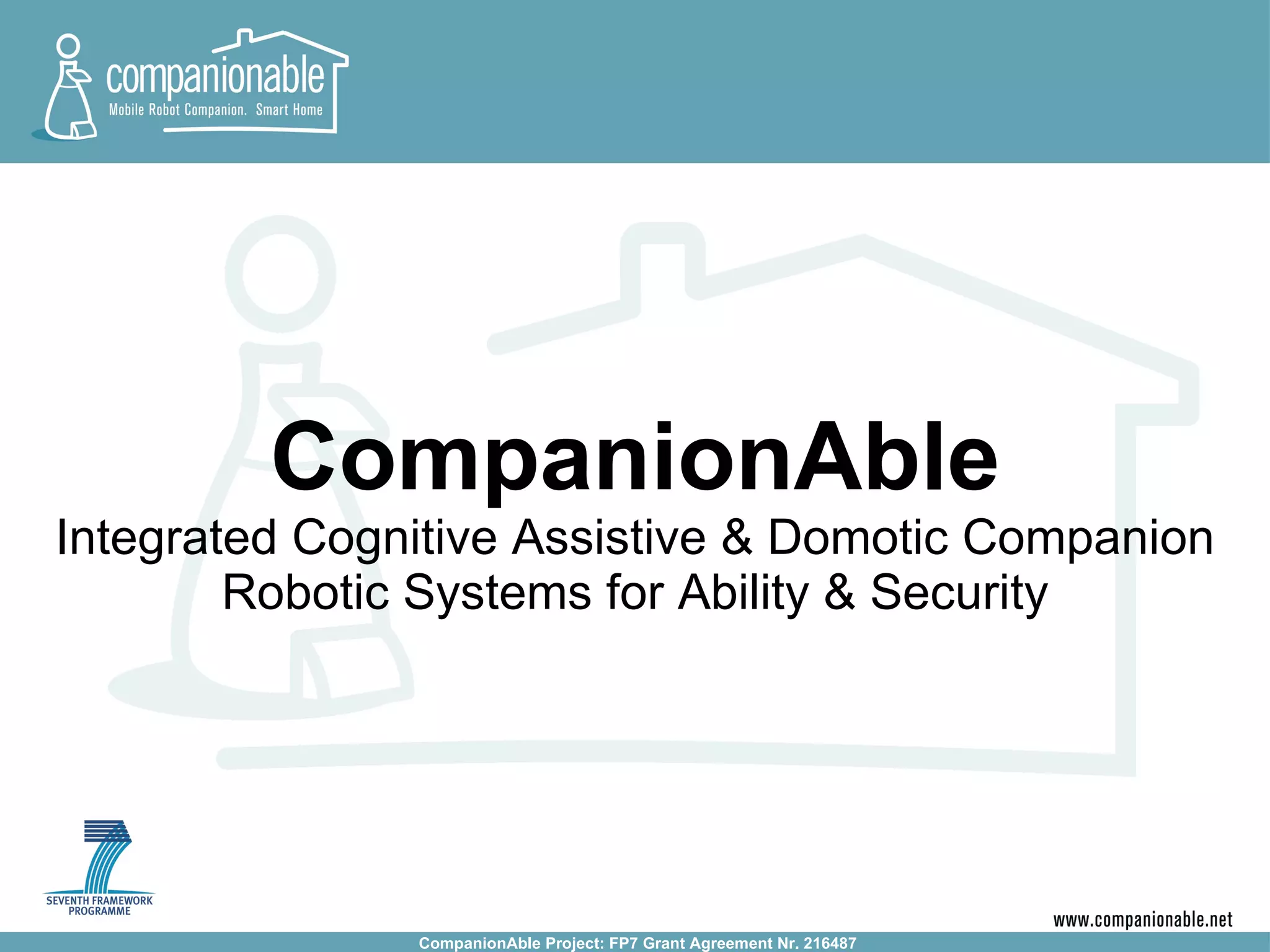 companionable
Mobile Robot Companion. Smart Home

CompanionAble

Integrated Cognitive Assistive & Domotic Companion Robotic Systems for Ability & Security

SEVENTH FRAMEWORK PROGRAMME

www.companionable.net

CompanionAble Project: FP7 Grant Agreement Nr. 216487